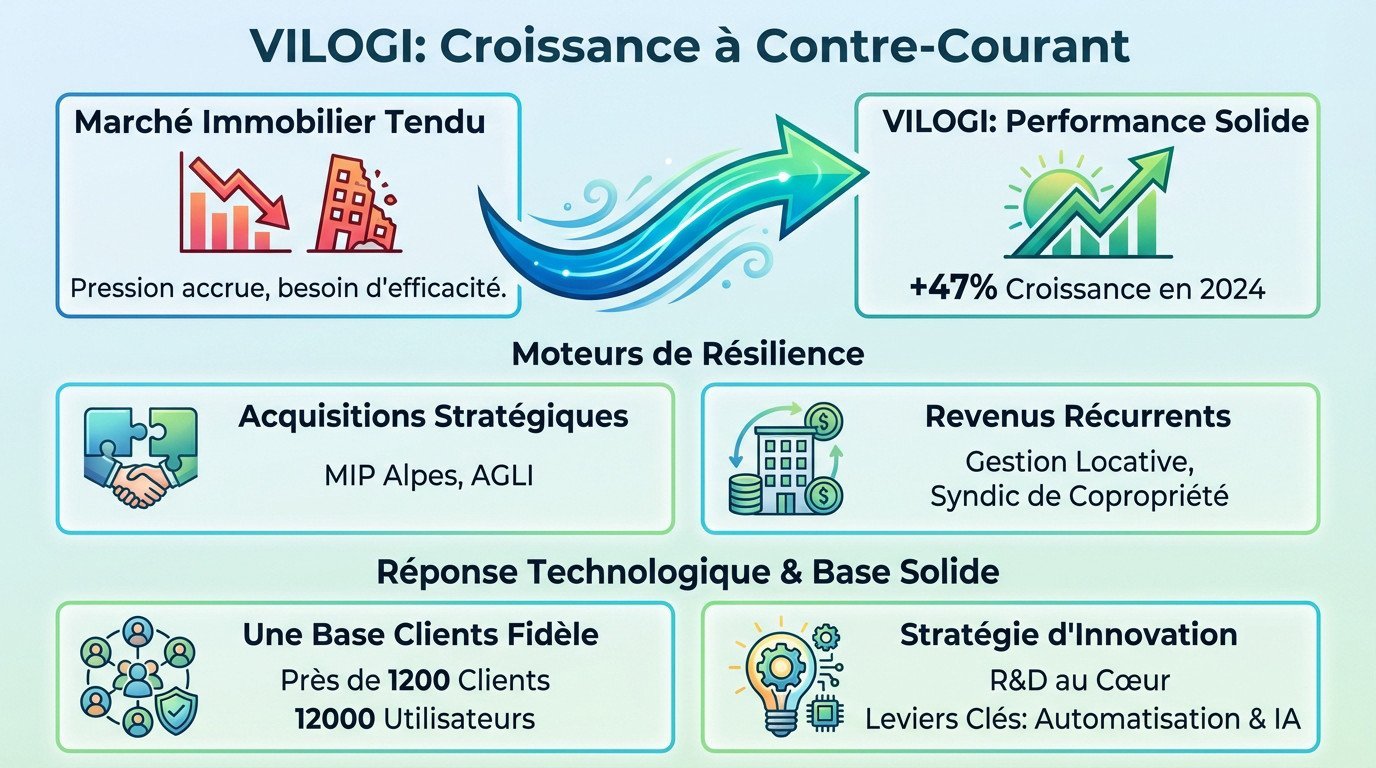 VILOGI: Croissance à Contre-Courant

Marché Immobilier Tendu

Pression accrue, besoin d'efficacité.

VILOGI: Performance Solide

+47% Croissance en 2024

Moteurs de Résilience

Acquisitions Stratégiques

MIP Alpes, AGLI

Revenus Récurrents

Gestion Locative,
Syndic de Copropriété

Réponse Technologique & Base Solide

Une Base Clients Fidèle

Près de 1200 Clients
12000 Utilisateurs

Stratégie d'Innovation

R&D au Cœur
Leviers Clés: Automatisation & IA